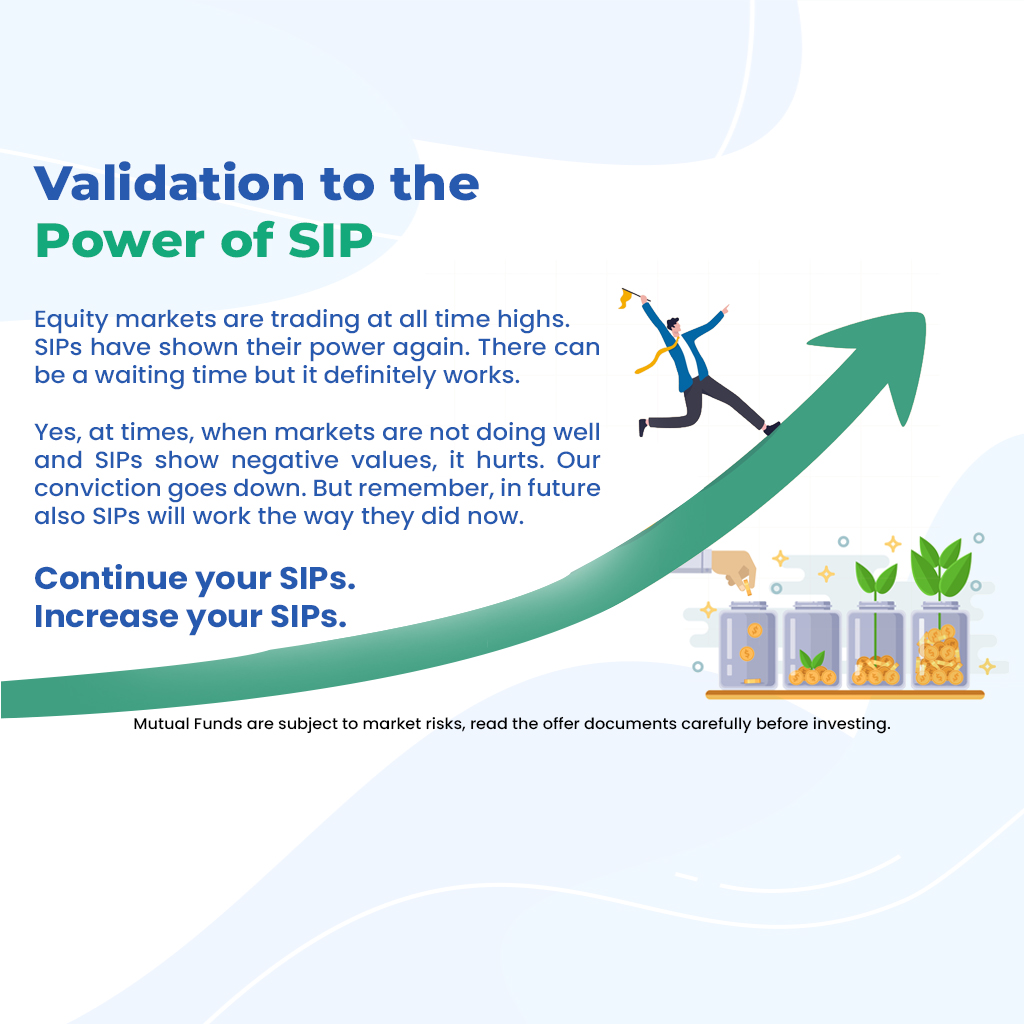 Validation to the
Power of SIP

Equity markets are trading at all time highs. SIPs have shown their power again. There can be a waiting time but it definitely works.

Yes, at times, when markets are not doing well and SIPs show negative values, it hurts. Our conviction goes down. But remember, in future also SIPs will work the way they did now.

Continue your SIPs.
Increase your SIPs.

Mutual Funds are subject to market risks, read the offer documents carefully before investing.